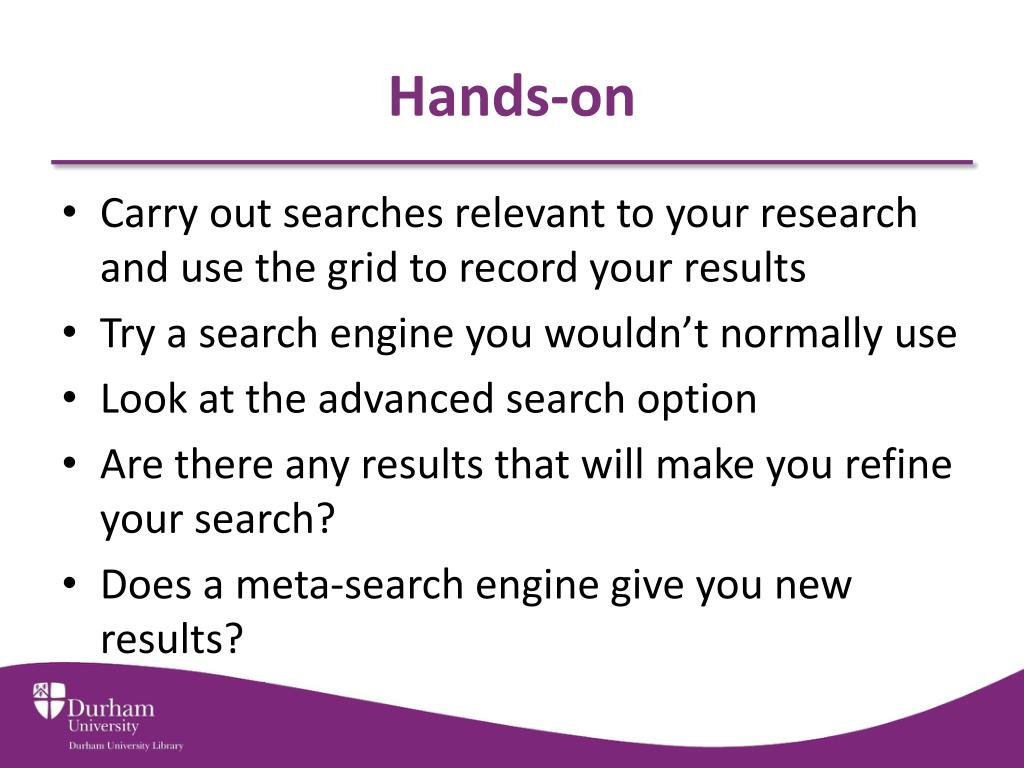 Hands-on

• Carry out searches relevant to your research and use the grid to record your results
• Try a search engine you wouldn't normally use
• Look at the advanced search option
• Are there any results that will make you refine your search?
• Does a meta-search engine give you new results?

Durham University
Durham University Library